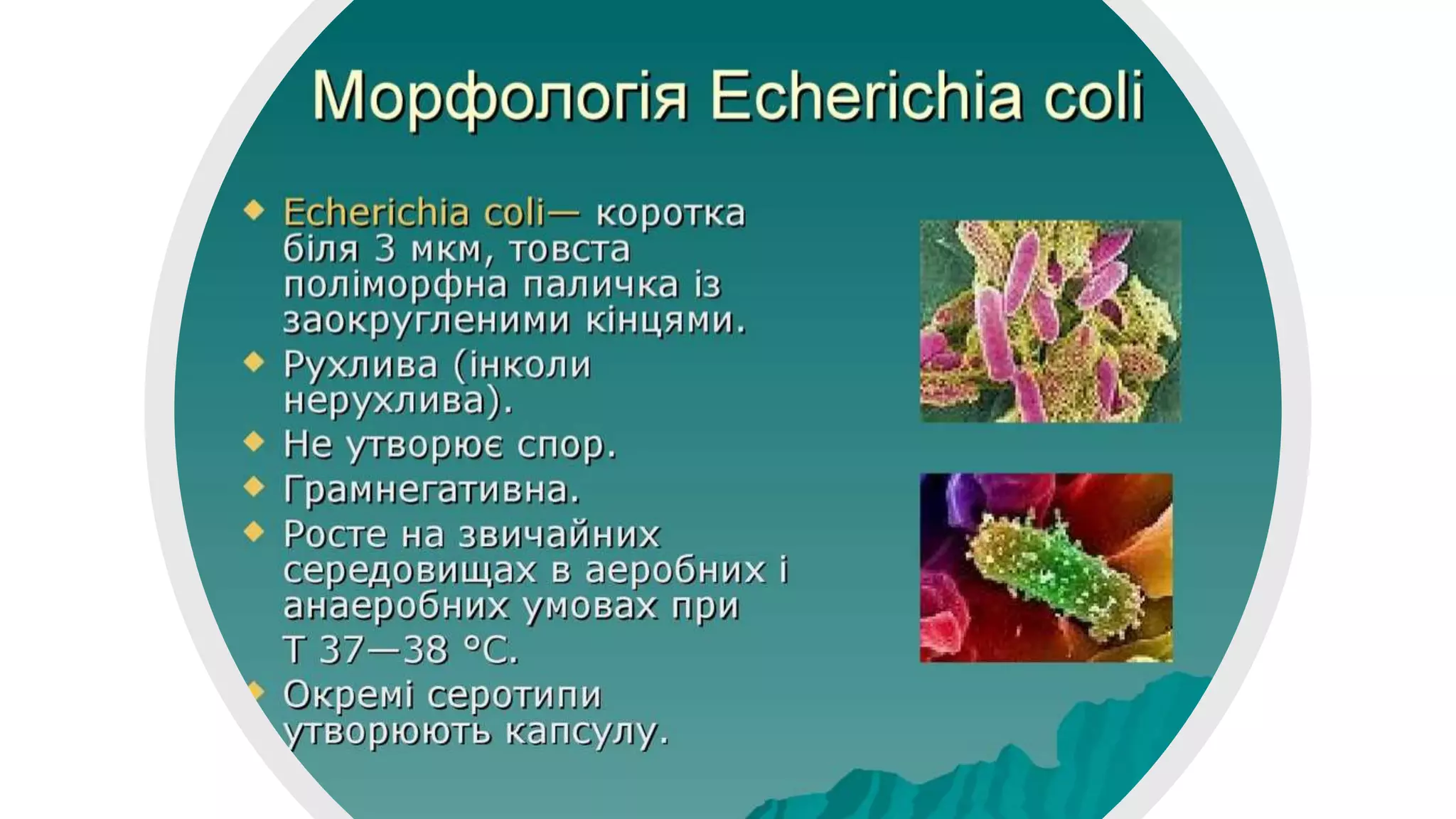 Морфологія Echerichia coli

Echerichia coli— коротка біля 3 мкм, товста поліморфна паличка із заокругленими кінцями.

Рухлива (інколи нерухлива).

Не утворює спор.

Грамнегативна.

Росте на звичайних середовищах в аеробних і анаеробних умовах при Т 37—38 °С.

Окремі серотипи утворюють капсулу.